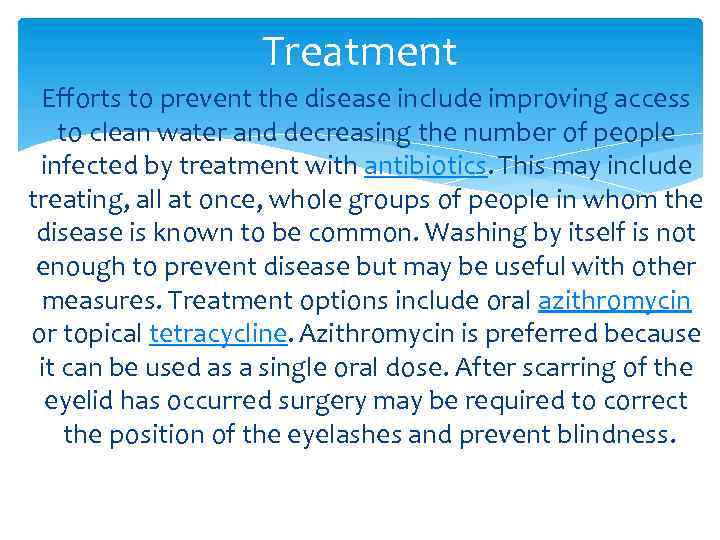 Treatment

Efforts to prevent the disease include improving access to clean water and decreasing the number of people infected by treatment with antibiotics. This may include treating, all at once, whole groups of people in whom the disease is known to be common. Washing by itself is not enough to prevent disease but may be useful with other measures. Treatment options include oral azithromycin or topical tetracycline. Azithromycin is preferred because it can be used as a single oral dose. After scarring of the eyelid has occurred surgery may be required to correct the position of the eyelashes and prevent blindness.